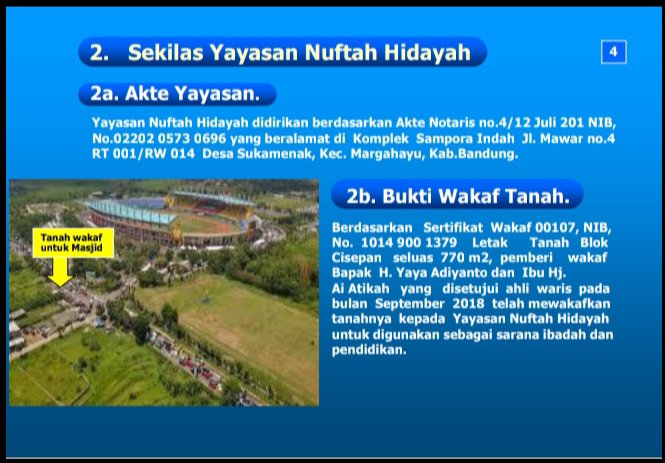 2. Sekilas Yayasan Nuftah Hidayah

4

2a. Akte Yayasan.

Yayasan Nuftah Hidayah didirikan berdasarkan Akte Notaris no.4/12 Juli 201 NIB, No.02202 0573 0696 yang beralamat di Komplek Sampora Indah Jl. Mawar no.4 RT 001/RW 014 Desa Sukamenak, Kec. Margahayu, Kab.Bandung.

Tanah wakaf untuk Masjid

2b. Bukti Wakaf Tanah.

Berdasarkan Sertifikat Wakaf 00107, NIB, No. 1014 900 1379 Letak Tanah Blok Cisepan seluas 770 m2, pemberi wakaf Bapak H. Yaya Adiyanto dan Ibu Hj. Ai Atikah yang disetujui ahli waris pada bulan September 2018 telah mewakafkan tanahnya kepada Yayasan Nuftah Hidayah untuk digunakan sebagai sarana ibadah dan pendidikan.